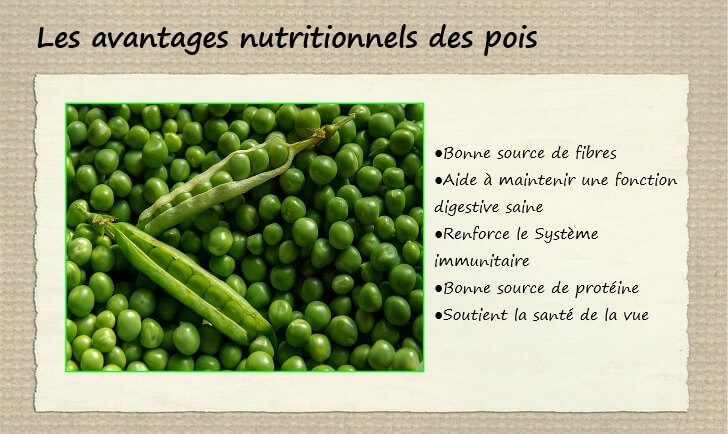 Les avantages nutritionnels des pois

●Bonne source de fibres
●Aide à maintenir une fonction digestive saine
●Renforce le Système immunitaire
●Bonne source de protéine
●Soutient la santé de la vue